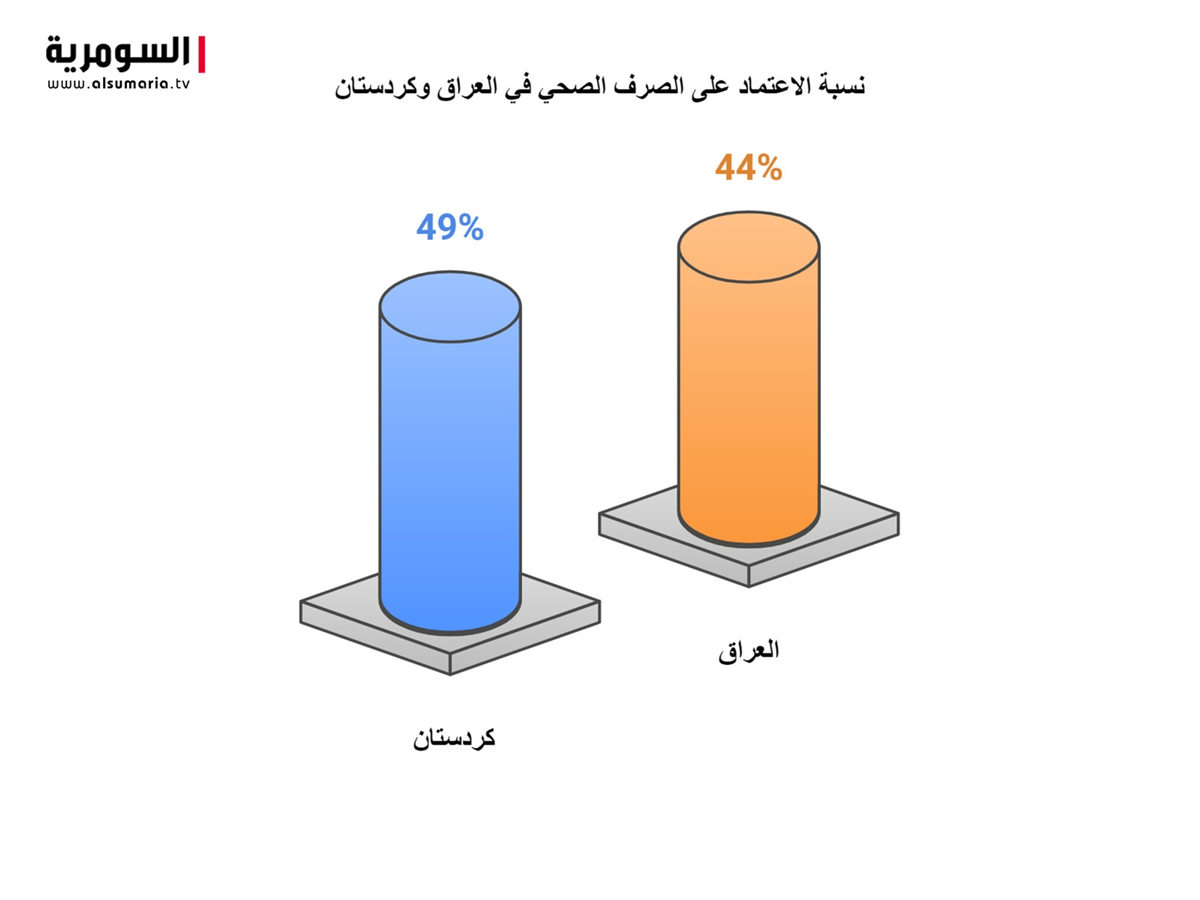 السومرية
www.alsumaria.tv

نسبة الاعتماد على الصرف الصحي في العراق وكردستان

44%

49%

العراق

كردستان